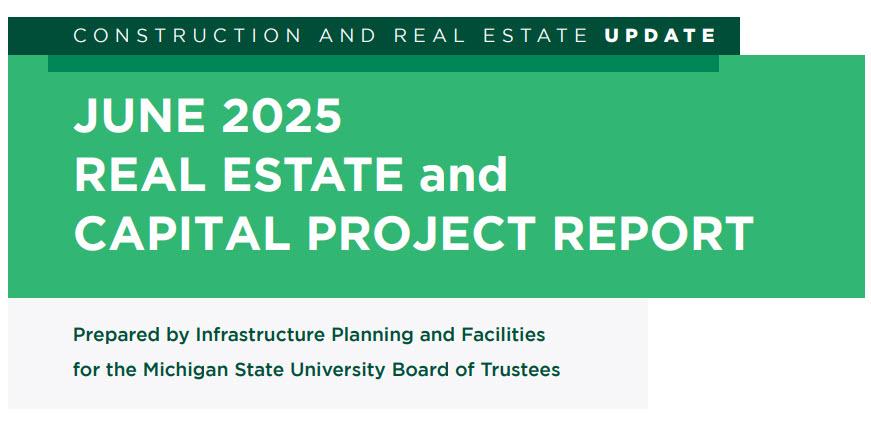 CONSTRUCTION AND REAL ESTATE UPDATE

JUNE 2025
REAL ESTATE and
CAPITAL PROJECT REPORT

Prepared by Infrastructure Planning and Facilities
for the Michigan State University Board of Trustees